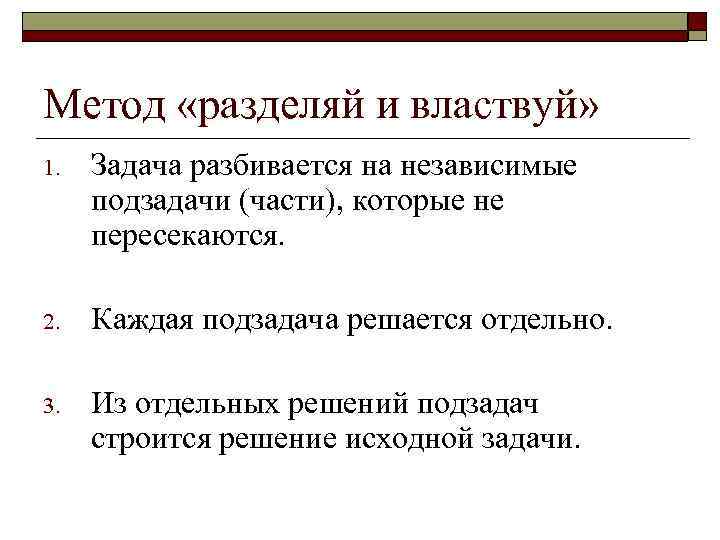 Метод «разделяй и властвуй»

1. Задача разбивается на независимые подзадачи (части), которые не пересекаются.

2. Каждая подзадача решается отдельно.

3. Из отдельных решений подзадач строится решение исходной задачи.